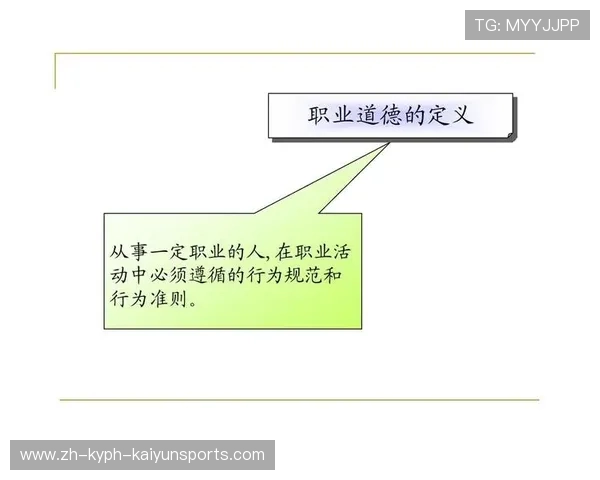 TG: MYYJJPP

职业道德的定义

从事一定职业的人，在职业活动中必须遵循的行为规范和行为准则。

www.zh-kyph-kaiyunsports.com